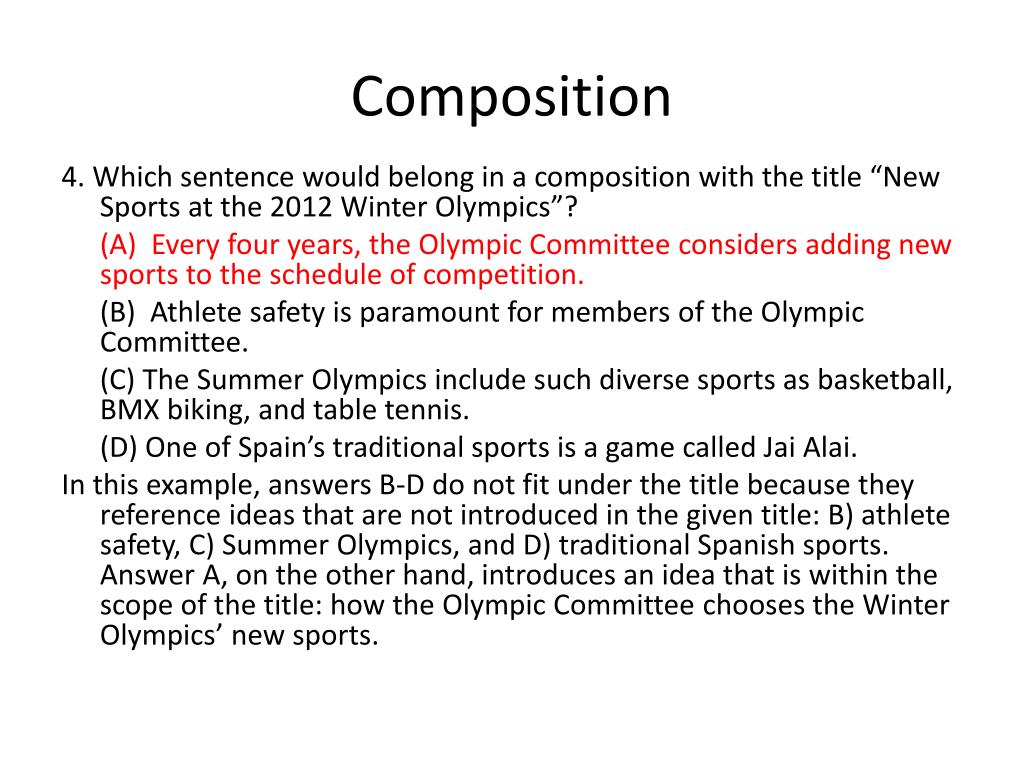 Composition

4. Which sentence would belong in a composition with the title “New Sports at the 2012 Winter Olympics”?

(A) Every four years, the Olympic Committee considers adding new sports to the schedule of competition.

(B) Athlete safety is paramount for members of the Olympic Committee.

(C) The Summer Olympics include such diverse sports as basketball, BMX biking, and table tennis.

(D) One of Spain’s traditional sports is a game called Jai Alai.

In this example, answers B-D do not fit under the title because they reference ideas that are not introduced in the given title: B) athlete safety, C) Summer Olympics, and D) traditional Spanish sports. Answer A, on the other hand, introduces an idea that is within the scope of the title: how the Olympic Committee chooses the Winter Olympics’ new sports.